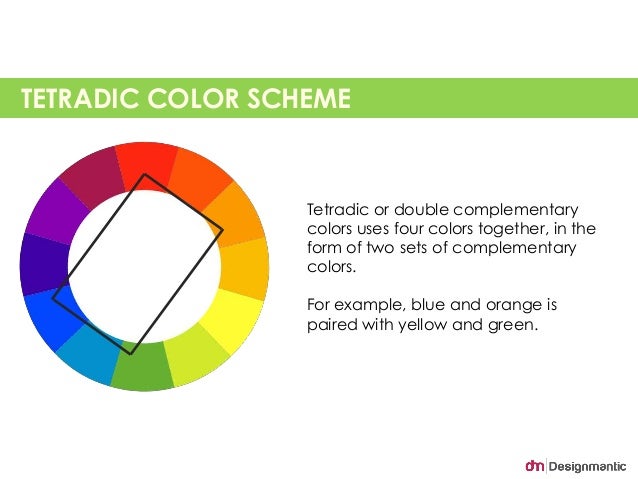 TETRADIC COLOR SCHEME

Tetradic or double complementary colors uses four colors together, in the form of two sets of complementary colors.

For example, blue and orange is paired with yellow and green.

dm Designmantic